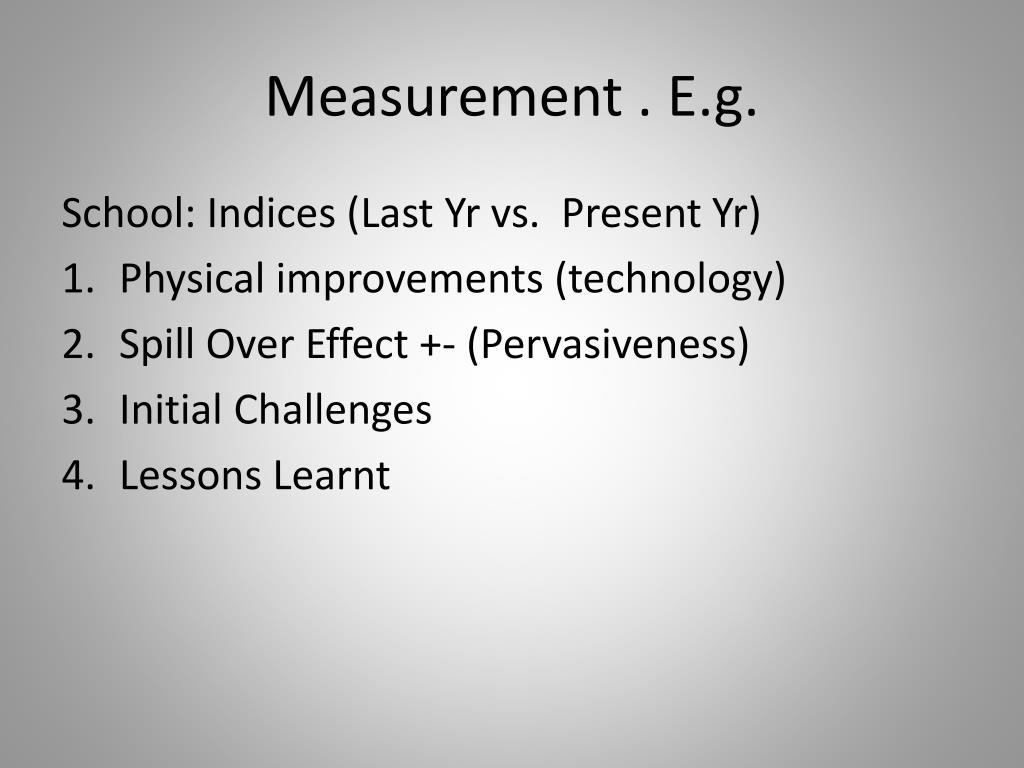 Measurement . E.g.

School: Indices (Last Yr vs.  Present Yr)
1. Physical improvements (technology)
2. Spill Over Effect +- (Pervasiveness)
3. Initial Challenges
4. Lessons Learnt